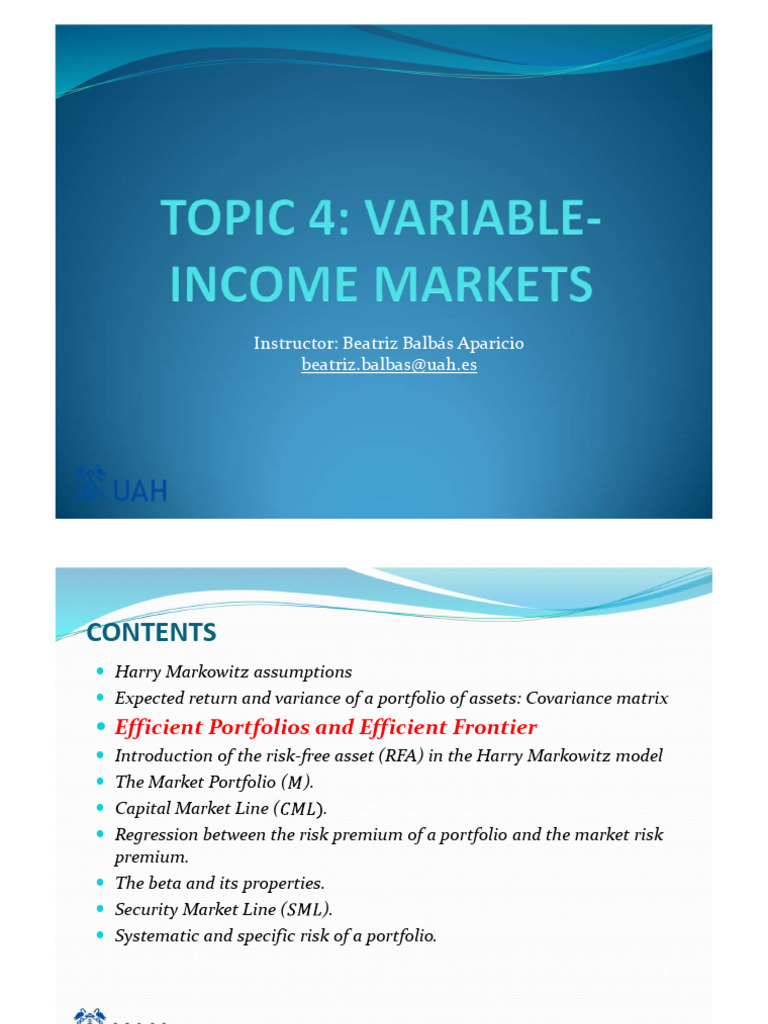 TOPIC 4: VARIABLE-INCOME MARKETS

Instructor: Beatriz Balbás Aparicio
beatriz.balbas@uah.es

UAH

CONTENTS

- Harry Markowitz assumptions
- Expected return and variance of a portfolio of assets: Covariance matrix
- Efficient Portfolios and Efficient Frontier
- Introduction of the risk-free asset (RFA) in the Harry Markowitz model
- The Market Portfolio ($M$).
- Capital Market Line ($CML$).
- Regression between the risk premium of a portfolio and the market risk premium.
- The beta and its properties.
- Security Market Line ($SML$).
- Systematic and specific risk of a portfolio.